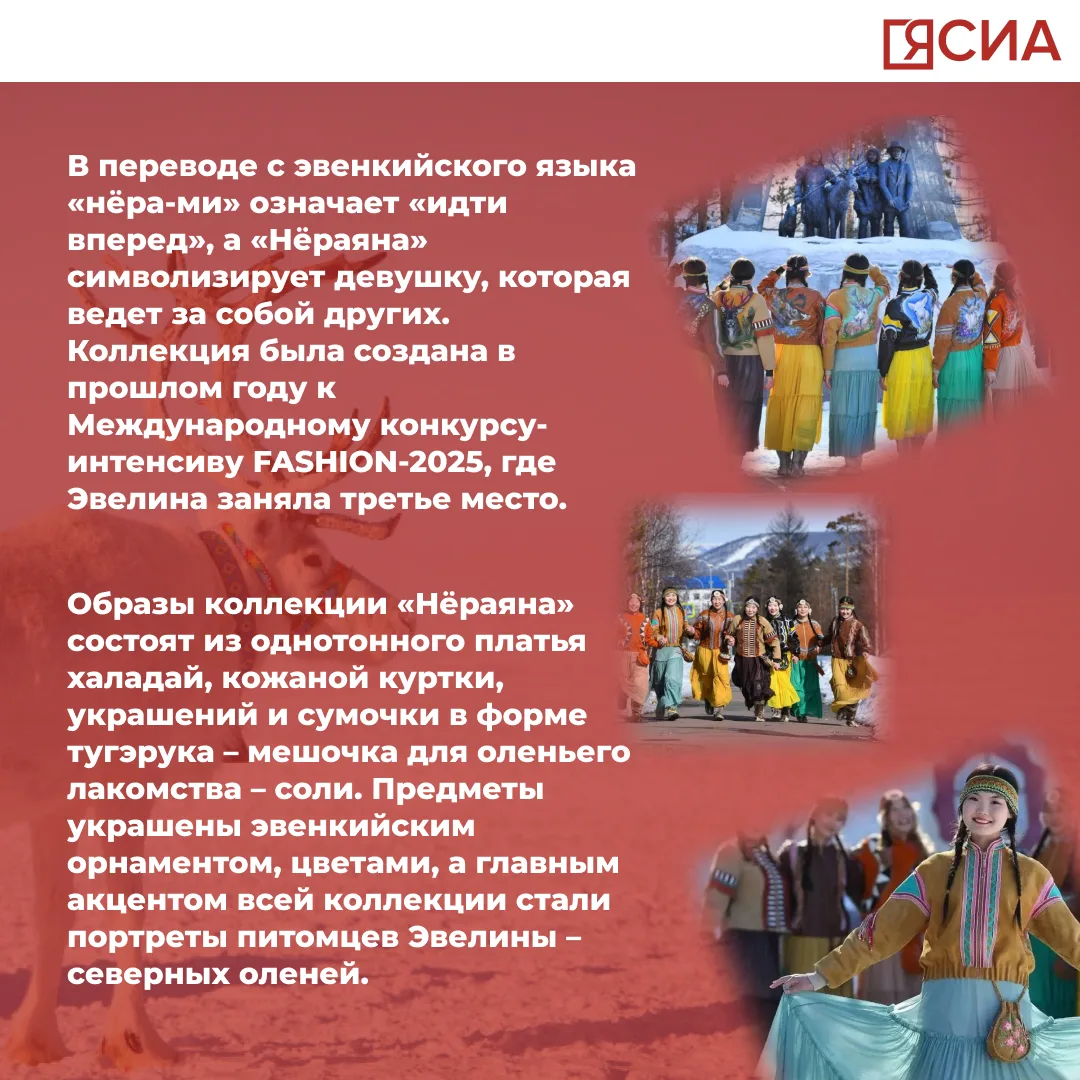 ЯСИА

В переводе с эвенкийского языка «нёра-ми» означает «идти вперед», а «Нёраяна» символизирует девушку, которая ведет за собой других. Коллекция была создана в прошлом году к Международному конкурсу-интенсиву FASHION-2025, где Эвелина заняла третье место.

Образы коллекции «Нёраяна» состоят из однотонного платья халадай, кожаной куртки, украшений и сумочки в форме тугэрука – мешочка для оленьего лакомства – соли. Предметы украшены эвенкийским орнаментом, цветами, а главным акцентом всей коллекции стали портреты питомцев Эвелины – северных оленей.